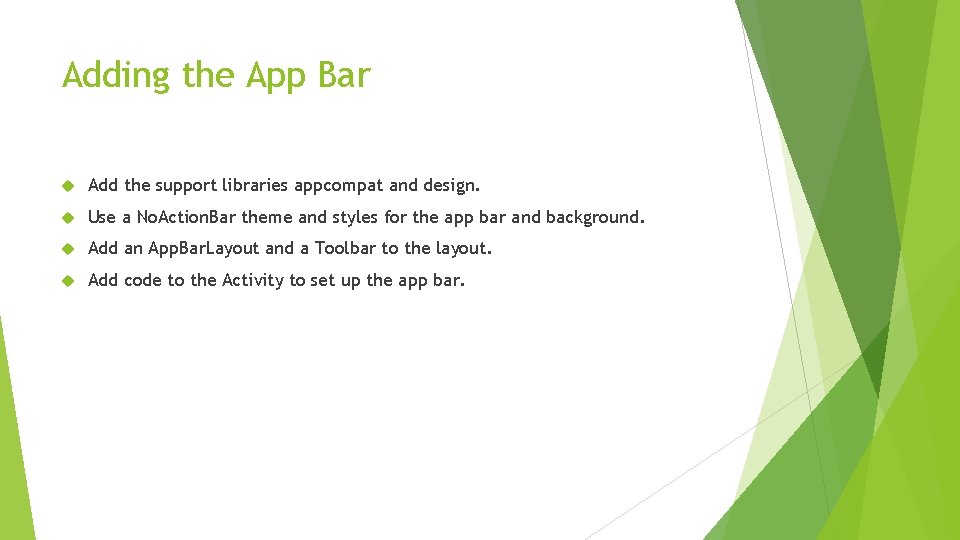 Adding the App Bar

Add the support libraries appcompat and design.

Use a NoActionBar theme and styles for the app bar and background.

Add an AppBarLayout and a Toolbar to the layout.

Add code to the Activity to set up the app bar.